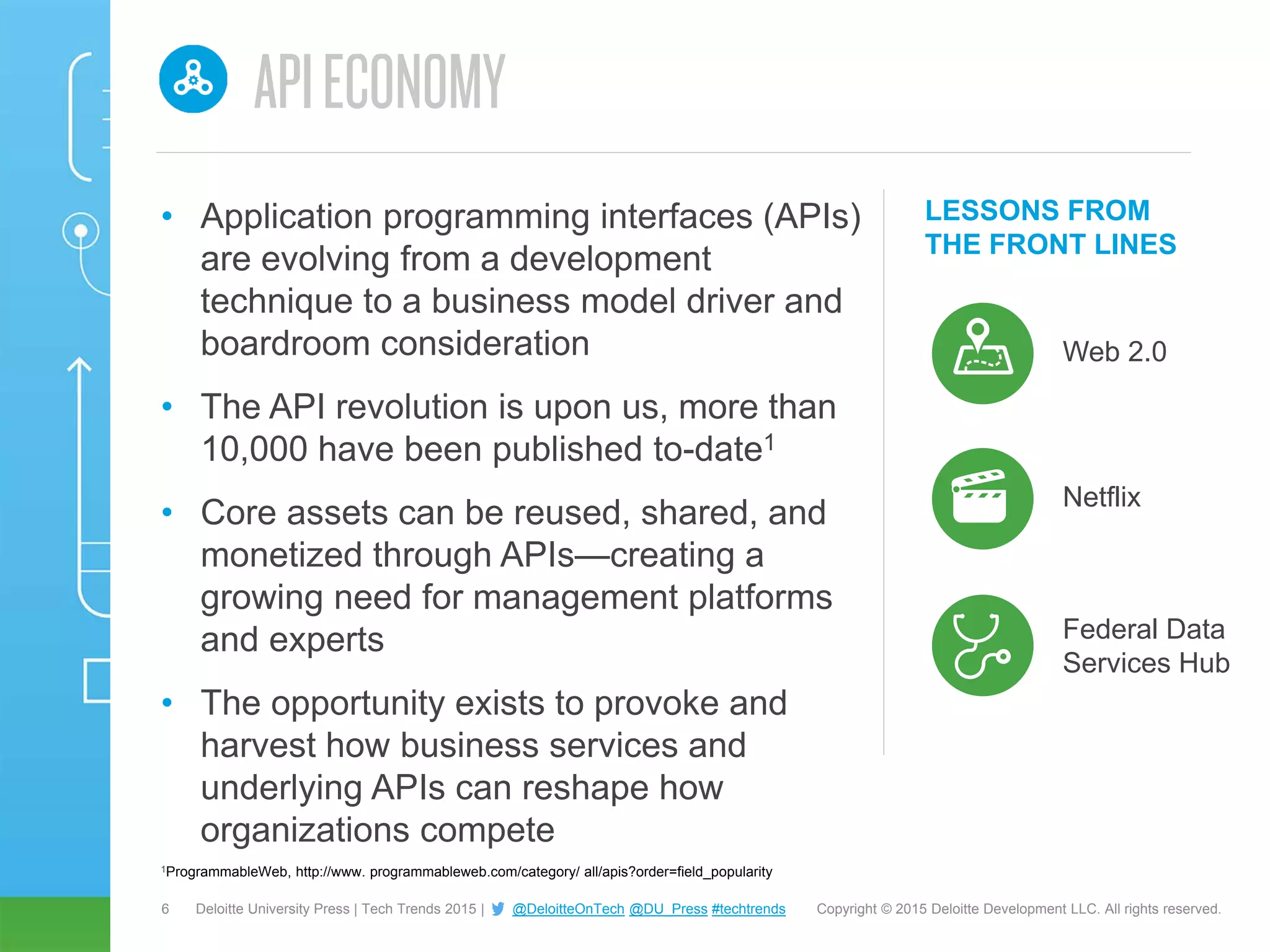 API ECONOMY

• Application programming interfaces (APIs) are evolving from a development technique to a business model driver and boardroom consideration

• The API revolution is upon us, more than 10,000 have been published to-date$^1$

• Core assets can be reused, shared, and monetized through APIs—creating a growing need for management platforms and experts

• The opportunity exists to provoke and harvest how business services and underlying APIs can reshape how organizations compete

LESSONS FROM THE FRONT LINES

Web 2.0

Netflix

Federal Data Services Hub

$^1$ProgrammableWeb, http://www. programmableweb.com/category/ all/apis?order=field_popularity

6 Deloitte University Press | Tech Trends 2015 | @DeloitteOnTech @DU_Press #techtrends Copyright © 2015 Deloitte Development LLC. All rights reserved.